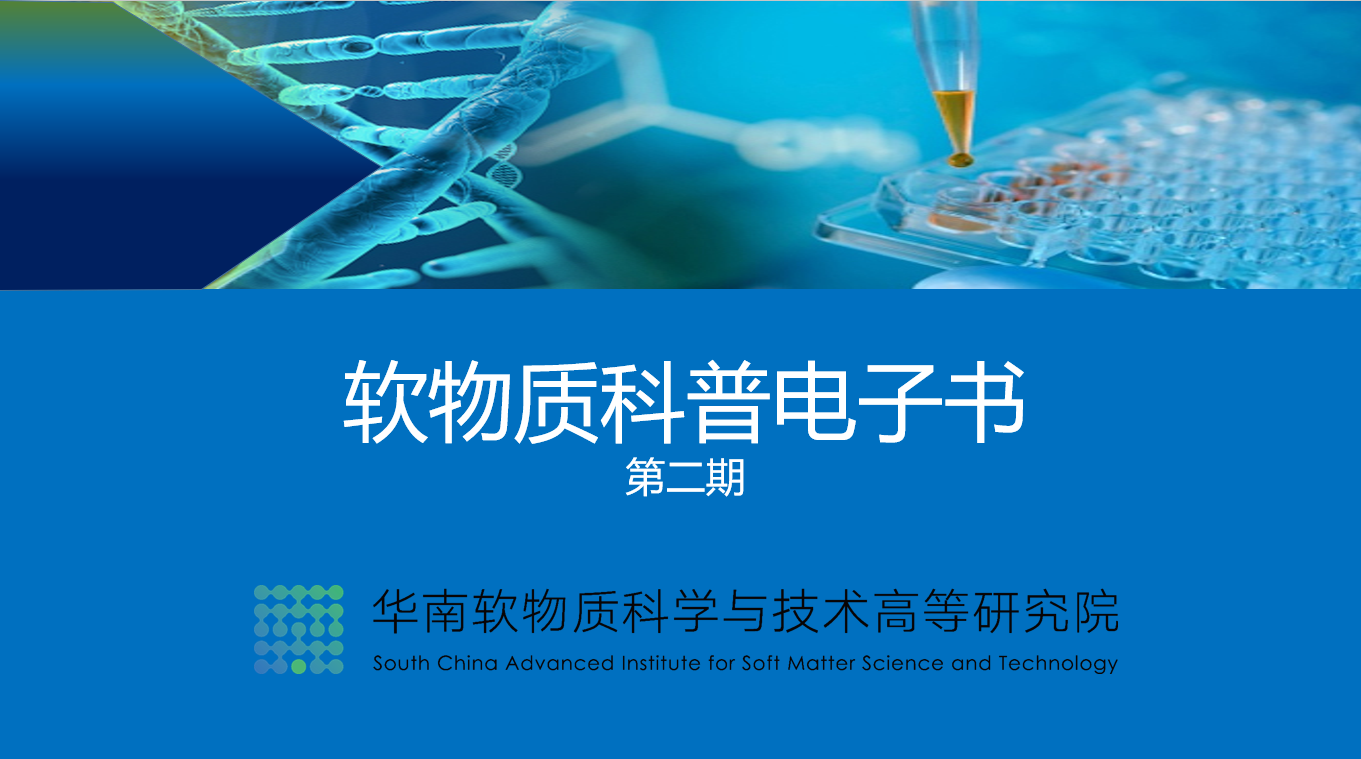 软物质科普电子书
第二期

华南软物质科学与技术高等研究院
South China Advanced Institute for Soft Matter Science and Technology